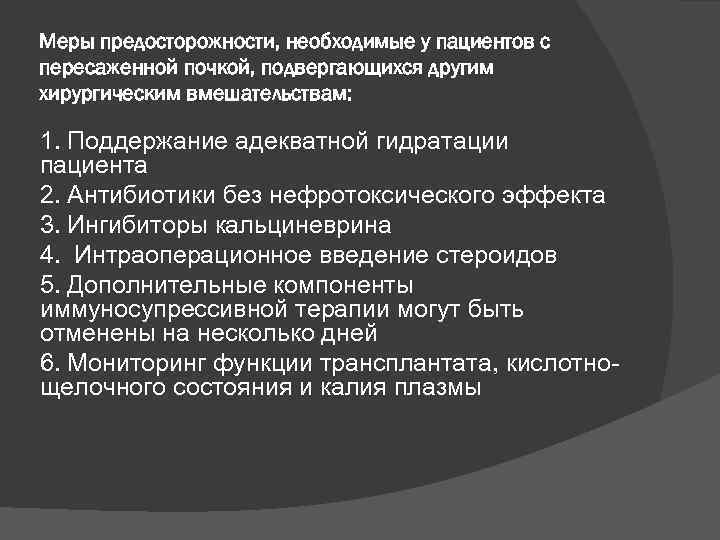 Меры предосторожности, необходимые у пациентов с пересаженной почкой, подвергающихся другим хирургическим вмешательствам:

1. Поддержание адекватной гидратации пациента
2. Антибиотики без нефротоксического эффекта
3. Ингибиторы кальциневрина
4. Интраоперационное введение стероидов
5. Дополнительные компоненты иммуносупрессивной терапии могут быть отменены на несколько дней
6. Мониторинг функции трансплантата, кислотно-щелочного состояния и калия плазмы